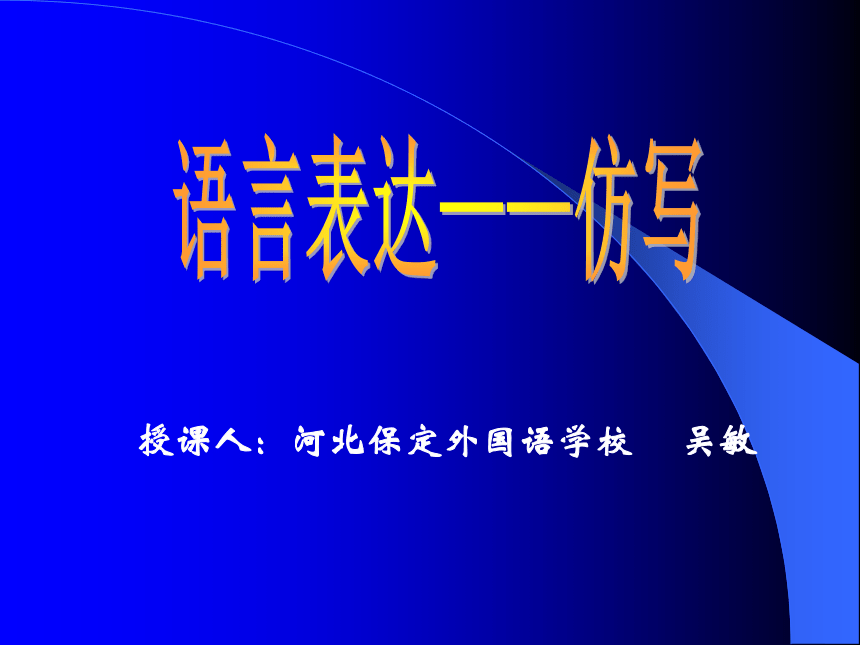 语言表达——仿写

授课人：河北保定外国语学校　吴敏